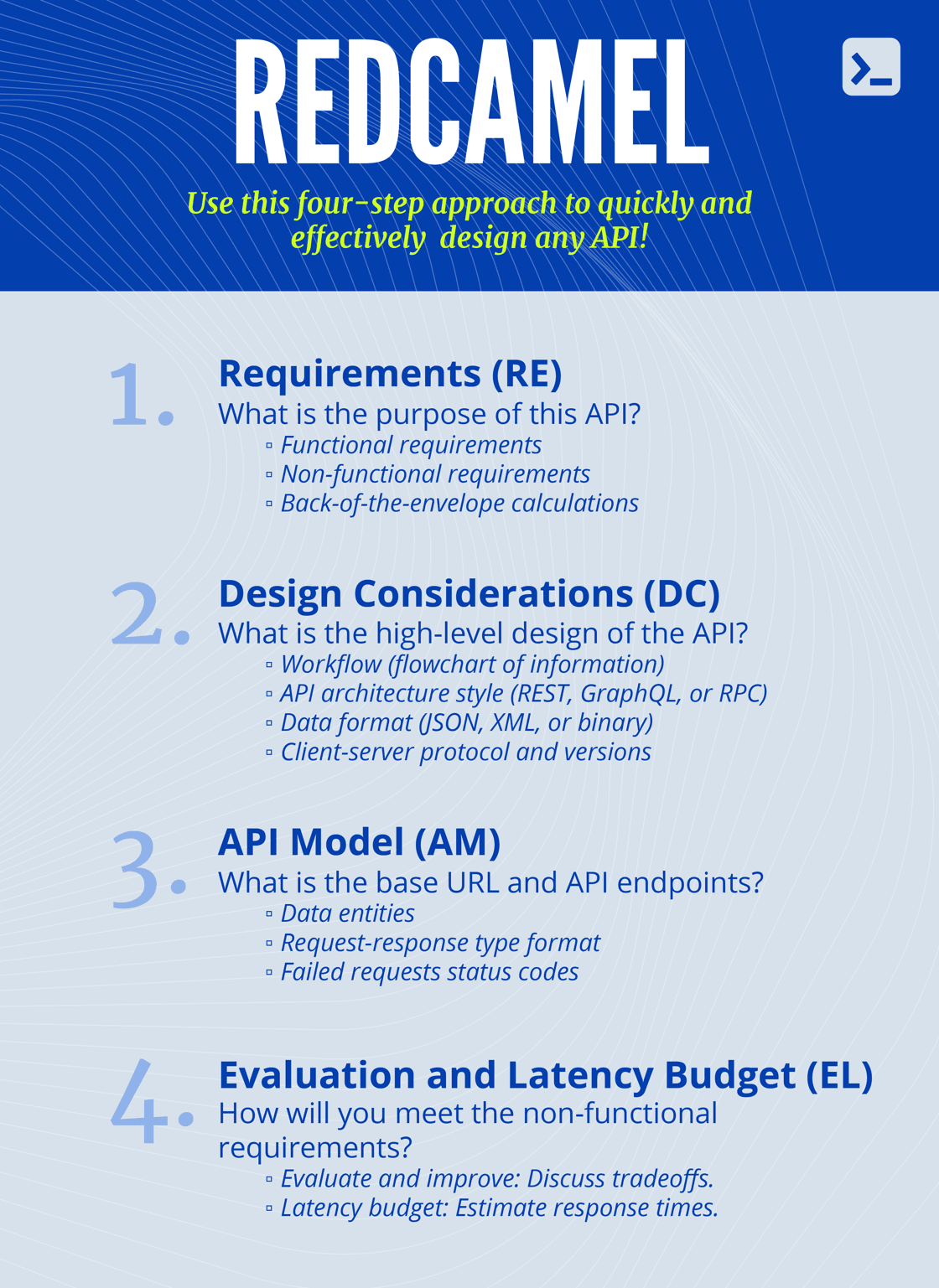 REDCAMEL

Use this four-step approach to quickly and effectively design any API!

1. Requirements (RE)
What is the purpose of this API?
▫ Functional requirements
▫ Non-functional requirements
▫ Back-of-the-envelope calculations

2. Design Considerations (DC)
What is the high-level design of the API?
▫ Workflow (flowchart of information)
▫ API architecture style (REST, GraphQL, or RPC)
▫ Data format (JSON, XML, or binary)
▫ Client-server protocol and versions

3. API Model (AM)
What is the base URL and API endpoints?
▫ Data entities
▫ Request-response type format
▫ Failed requests status codes

4. Evaluation and Latency Budget (EL)
How will you meet the non-functional requirements?
▫ Evaluate and improve: Discuss tradeoffs.
▫ Latency budget: Estimate response times.